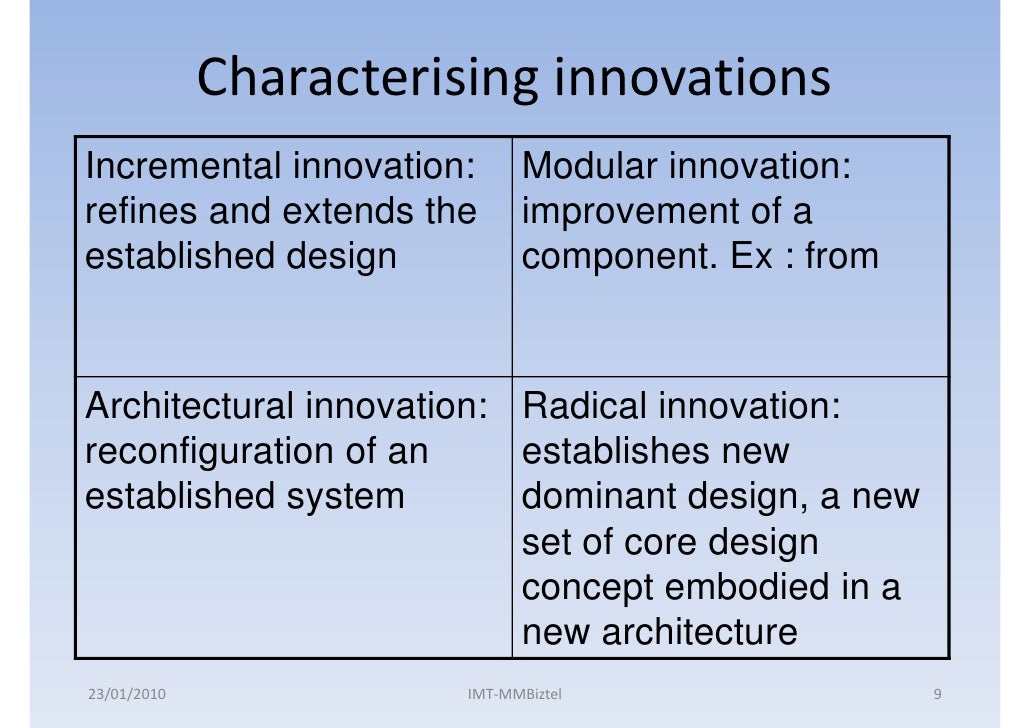 Characterising innovations

| Incremental innovation: refines and extends the established design | Modular innovation: improvement of a component. Ex : from |
|---|---|
| Architectural innovation: reconfiguration of an established system | Radical innovation: establishes new dominant design, a new set of core design concept embodied in a new architecture |

23/01/2010 IMT-MMBiztel 9